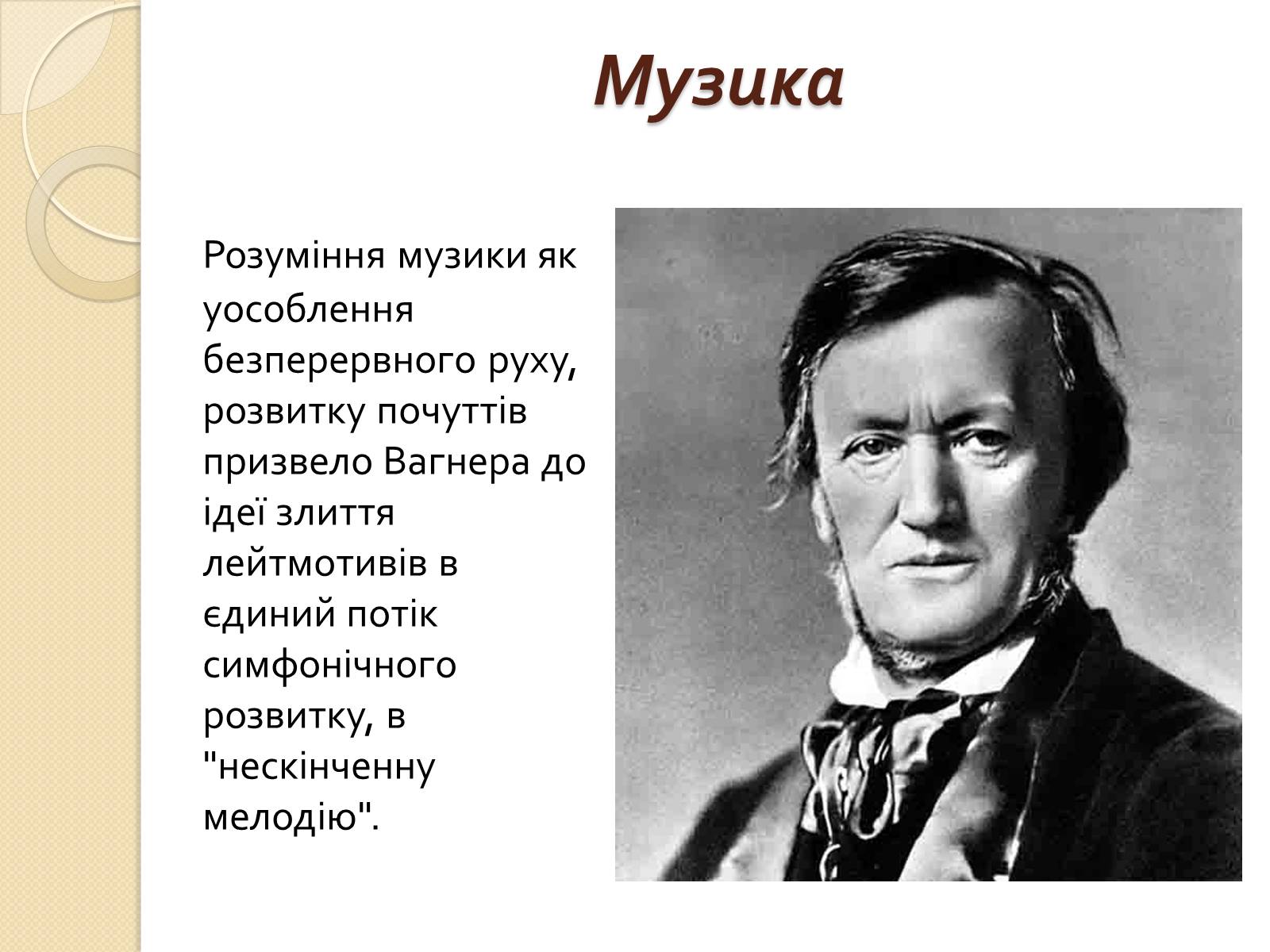 Музика

Розуміння музики як уособлення безперервного руху, розвитку почуттів призвело Вагнера до ідеї злиття лейтмотивів в єдиний потік симфонічного розвитку, в "нескінченну мелодію".